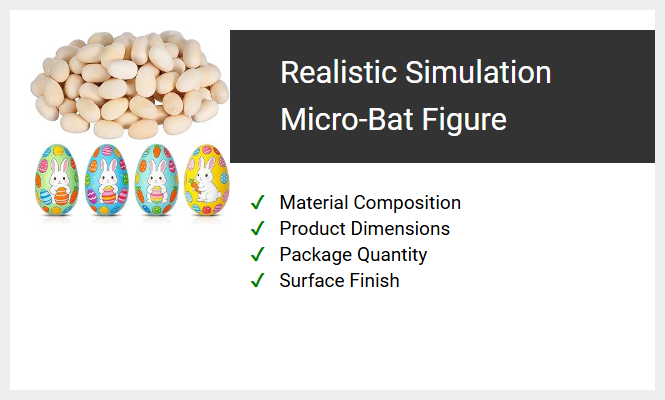 Realistic Simulation
Micro-Bat Figure

✓ Material Composition
✓ Product Dimensions
✓ Package Quantity
✓ Surface Finish